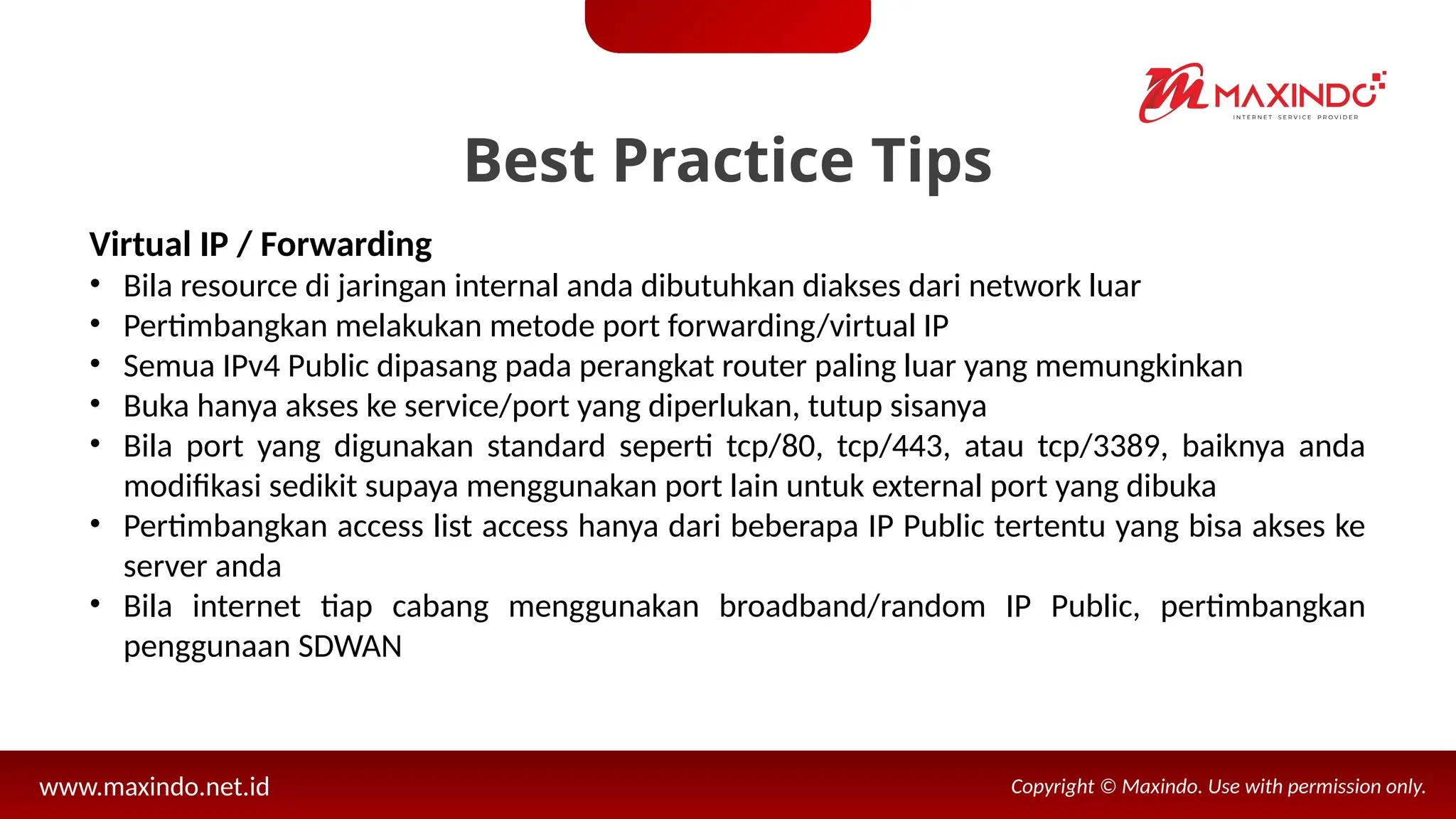 MAXINDO
INTERNET SERVICE PROVIDER

Best Practice Tips

Virtual IP / Forwarding
• Bila resource di jaringan internal anda dibutuhkan diakses dari network luar
• Pertimbangkan melakukan metode port forwarding/virtual IP
• Semua IPv4 Public dipasang pada perangkat router paling luar yang memungkinkan
• Buka hanya akses ke service/port yang diperlukan, tutup sisanya
• Bila port yang digunakan standard seperti tcp/80, tcp/443, atau tcp/3389, baiknya anda modifikasi sedikit supaya menggunakan port lain untuk external port yang dibuka
• Pertimbangkan access list access hanya dari beberapa IP Public tertentu yang bisa akses ke server anda
• Bila internet tiap cabang menggunakan broadband/random IP Public, pertimbangkan penggunaan SDWAN

www.maxindo.net.id

Copyright © Maxindo. Use with permission only.